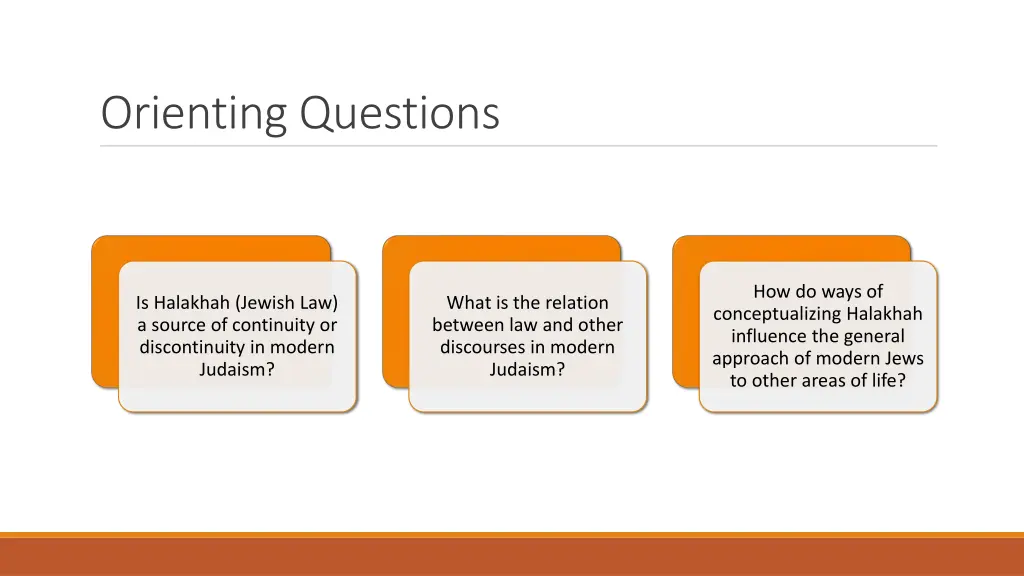 Orienting Questions

Is Halakhah (Jewish Law) a source of continuity or discontinuity in modern Judaism?

What is the relation between law and other discourses in modern Judaism?

How do ways of conceptualizing Halakhah influence the general approach of modern Jews to other areas of life?